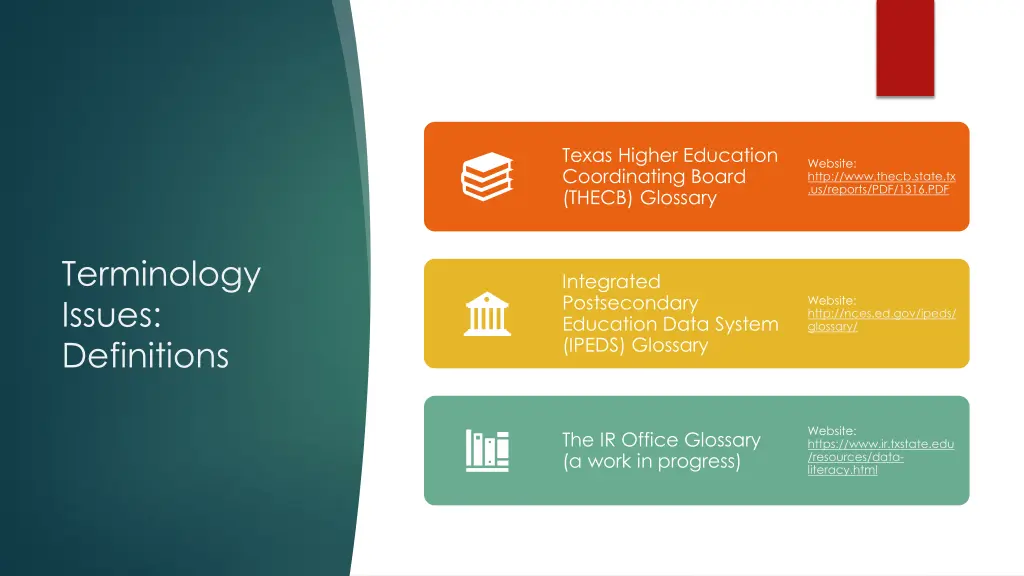 Terminology Issues: Definitions

Texas Higher Education Coordinating Board (THECB) Glossary

Website: http://www.thecb.state.tx.us/reports/PDF/1316.PDF

Integrated Postsecondary Education Data System (IPEDS) Glossary

Website: http://nces.ed.gov/ipeds/glossary/

The IR Office Glossary (a work in progress)

Website: https://www.ir.txstate.edu/resources/data-literacy.html